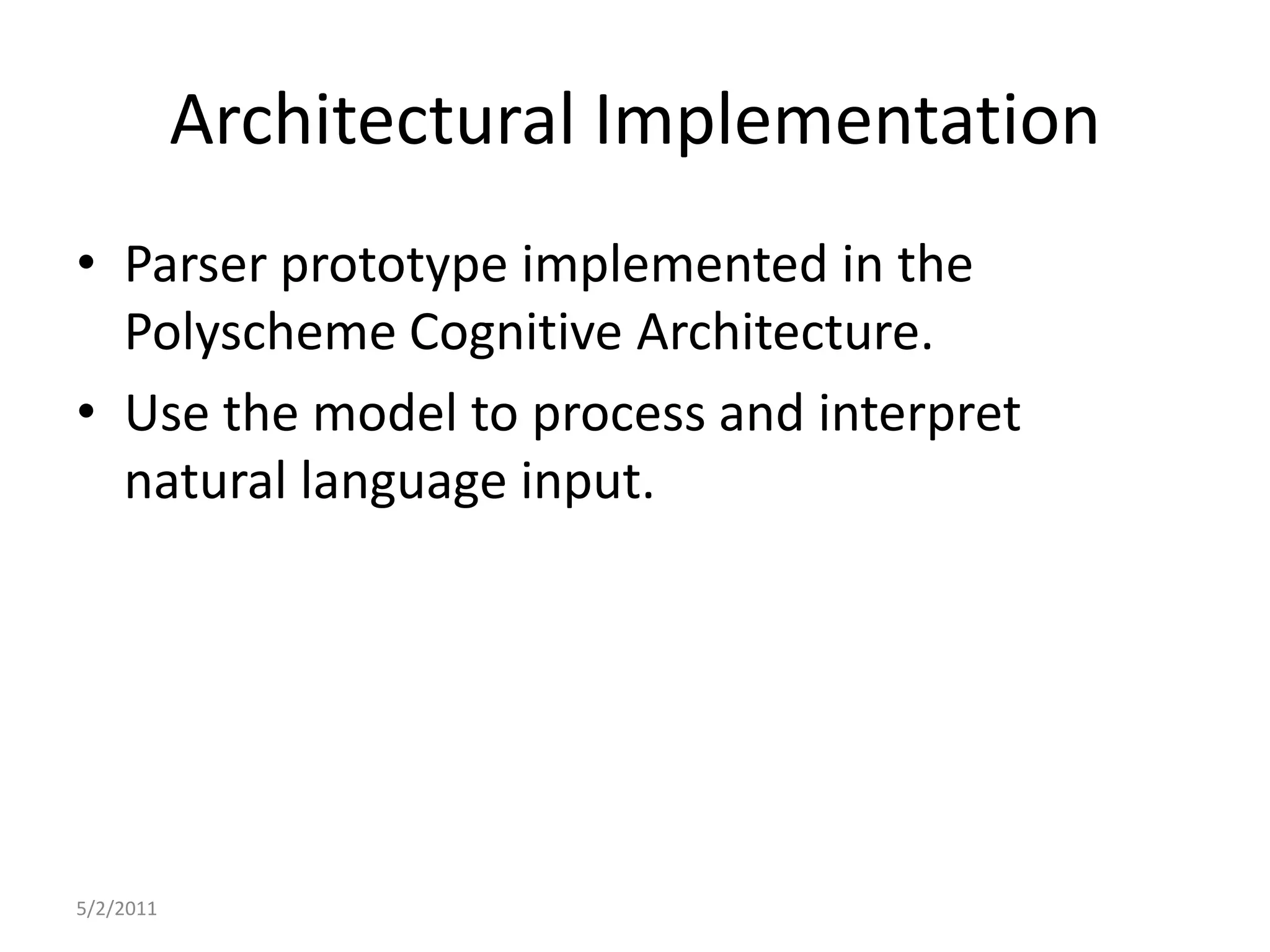 Architectural Implementation

• Parser prototype implemented in the Polyscheme Cognitive Architecture.

• Use the model to process and interpret natural language input.

5/2/2011